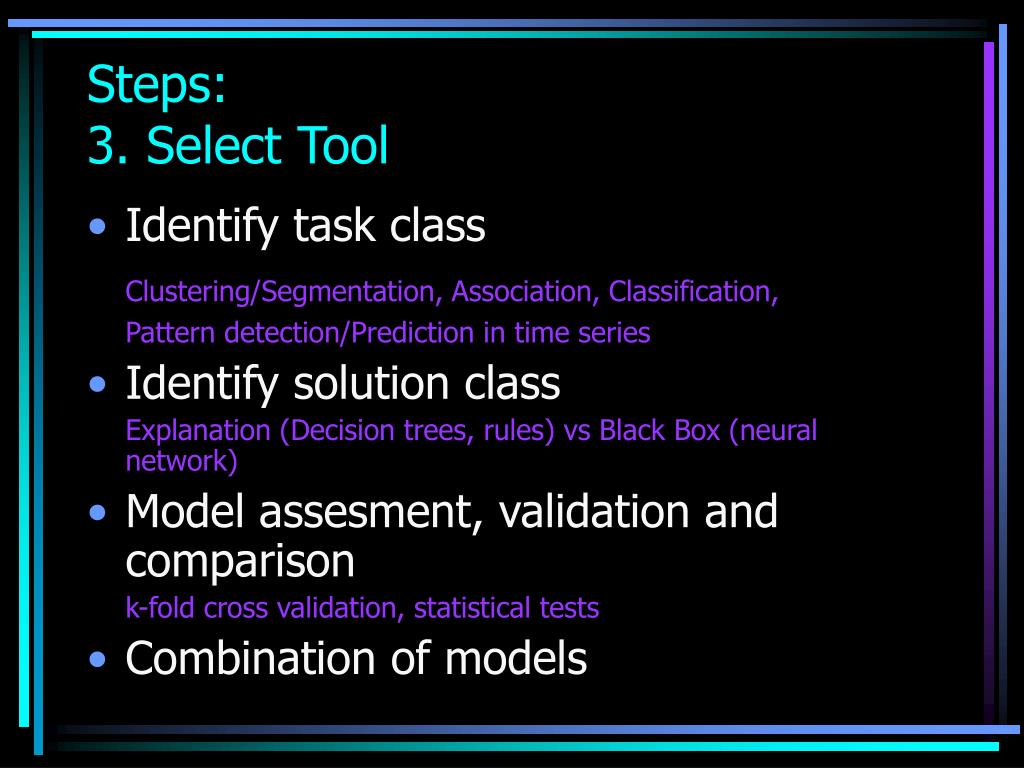 Steps:
3. Select Tool

• Identify task class

Clustering/Segmentation, Association, Classification,

Pattern detection/Prediction in time series

• Identify solution class

Explanation (Decision trees, rules) vs Black Box (neural network)

• Model assesment, validation and comparison

k-fold cross validation, statistical tests

• Combination of models